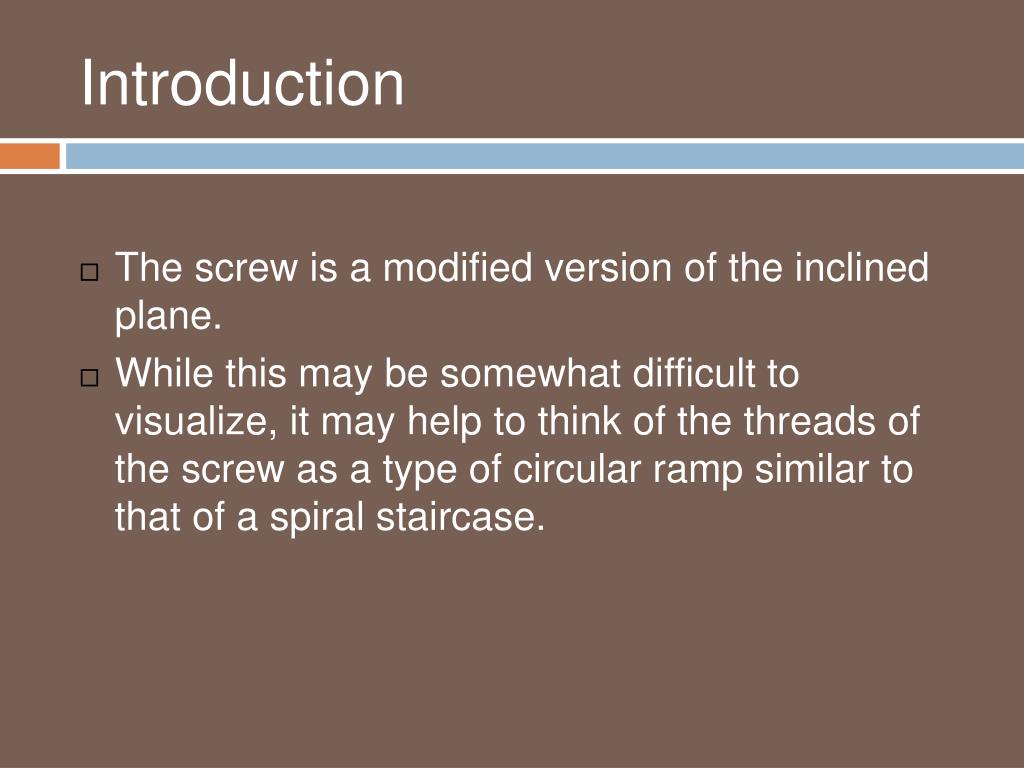 Introduction

□ The screw is a modified version of the inclined plane.

□ While this may be somewhat difficult to visualize, it may help to think of the threads of the screw as a type of circular ramp similar to that of a spiral staircase.